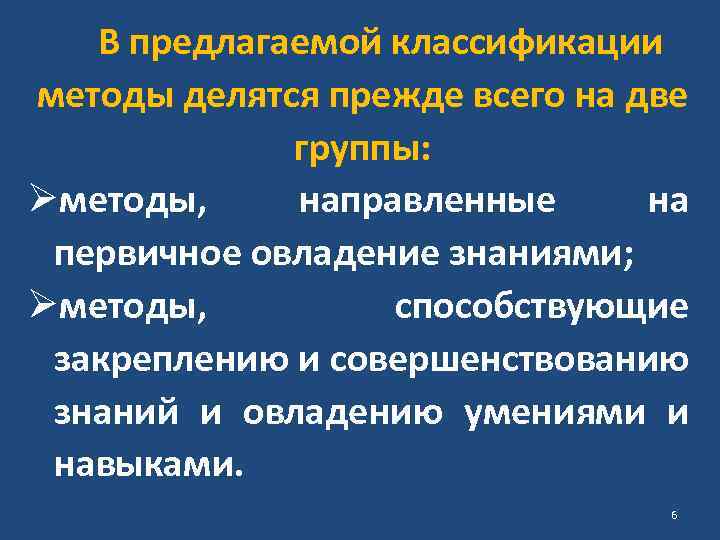 В предлагаемой классификации методы делятся прежде всего на две группы:

➢методы, направленные на первичное овладение знаниями;

➢методы, способствующие закреплению и совершенствованию знаний и овладению умениями и навыками.

6